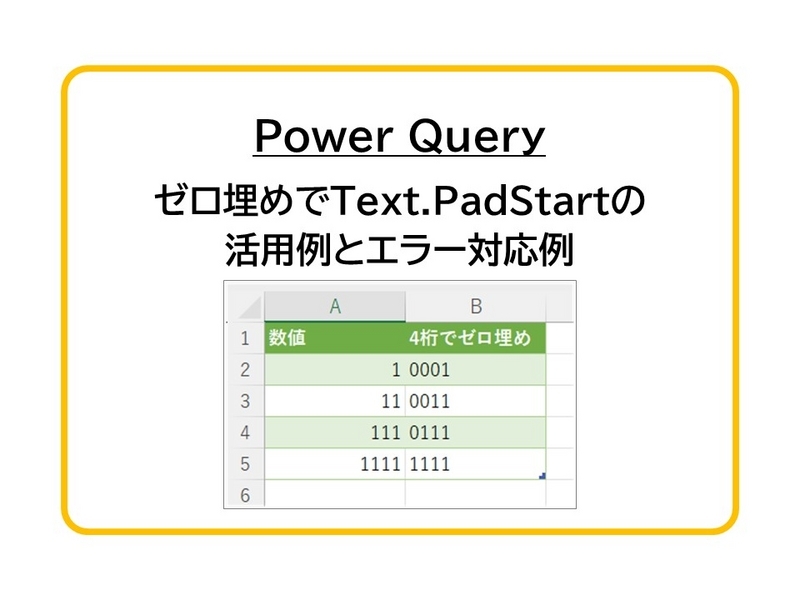 Power Query

ゼロ埋めでText.PadStartの活用例とエラー対応例

| | A | B |
|---|---|---|
| 1 | 数値 | 4桁でゼロ埋め |
| 2 | 1 | 0001 |
| 3 | 11 | 0011 |
| 4 | 111 | 0111 |
| 5 | 1111 | 1111 |
| 6 | | |